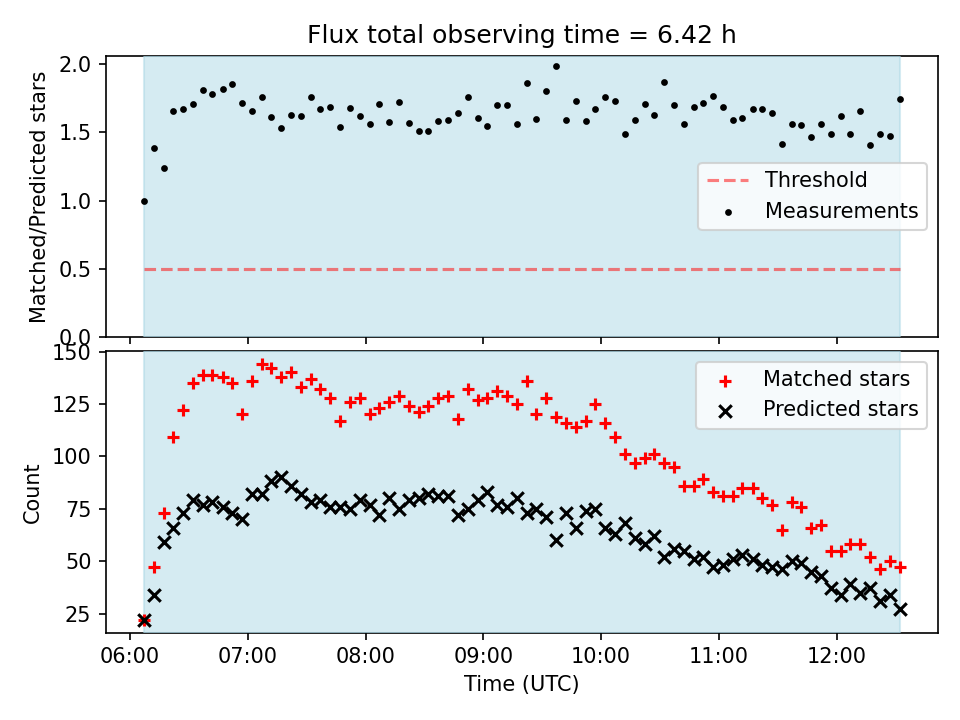 Flux total observing time = 6.42 h

Matched/Predicted stars
2.0
1.5
1.0
0.5
0.0

Threshold
Measurements

Count
150
125
100
75
50
25

Matched stars
Predicted stars

06:00 07:00 08:00 09:00 10:00 11:00 12:00
Time (UTC)